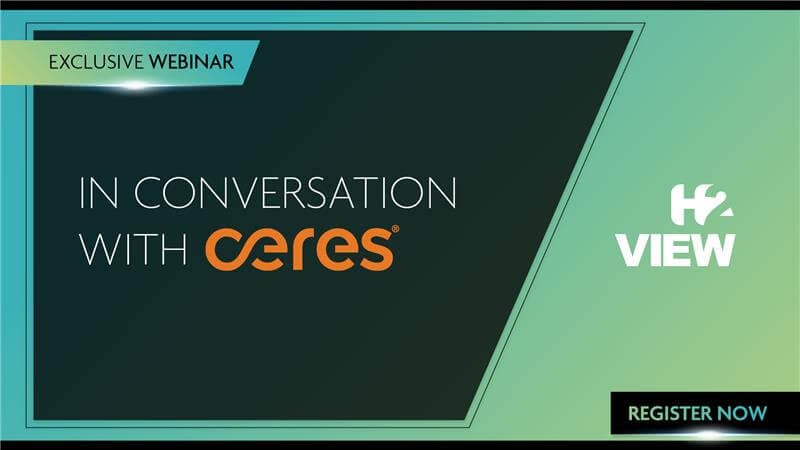 EXCLUSIVE WEBINAR

IN CONVERSATION WITH ceres®

H2 VIEW

REGISTER NOW